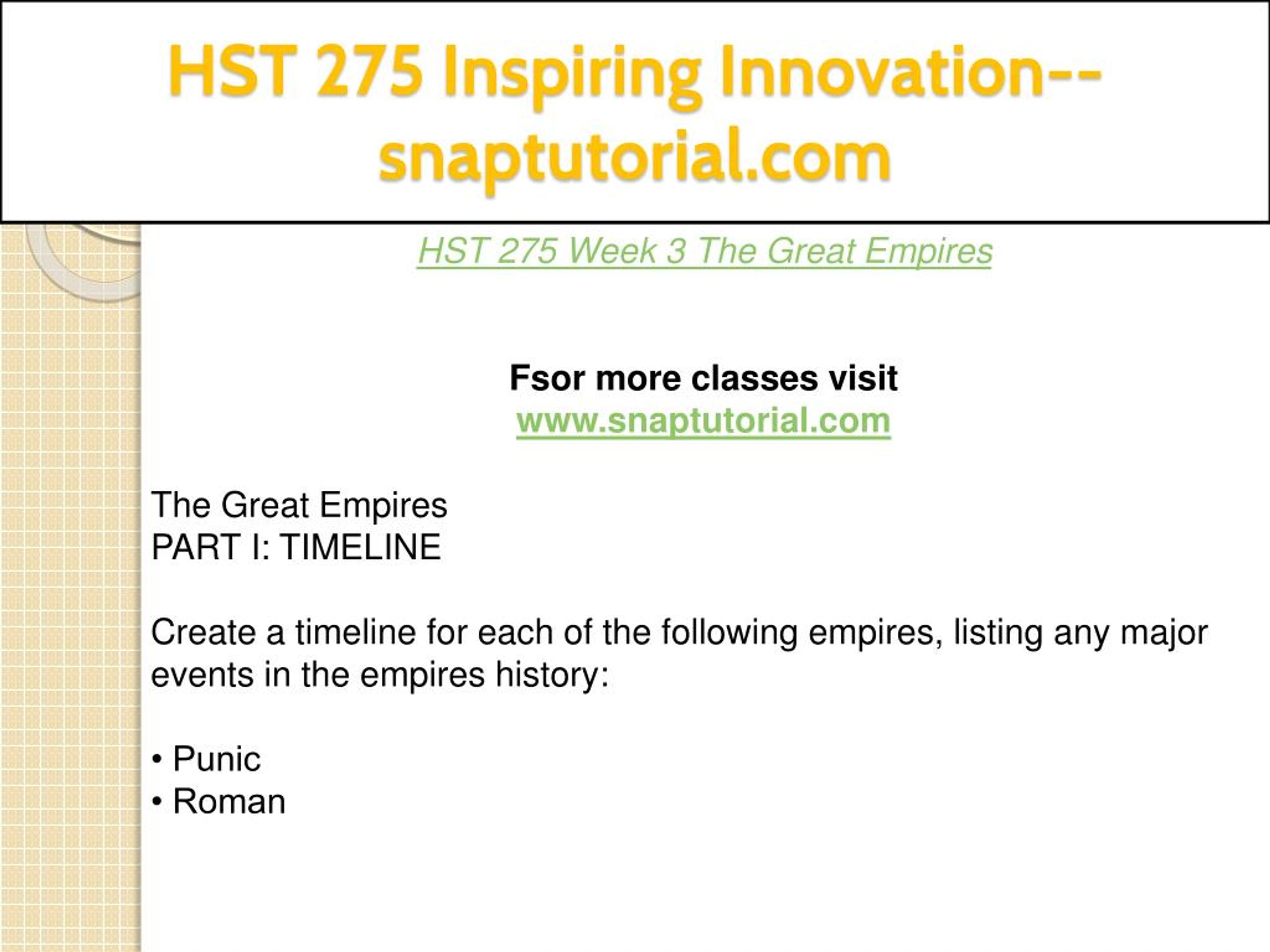 HST 275 Inspiring Innovation--snaptutorial.com

HST 275 Week 3 The Great Empires

Fsor more classes visit
www.snaptutorial.com

The Great Empires
PART I: TIMELINE

Create a timeline for each of the following empires, listing any major events in the empires history:

• Punic
• Roman